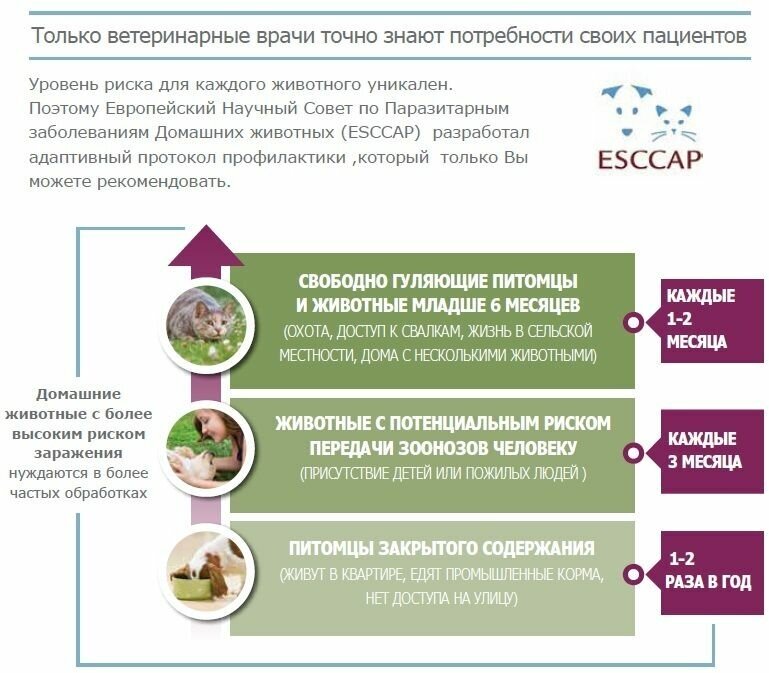 Только ветеринарные врачи точно знают потребности своих пациентов

Уровень риска для каждого животного уникален. Поэтому Европейский Научный Совет по Паразитарным заболеваниям Домашних животных (ESCCAP) разработал адаптивный протокол профилактики ,который только Вы можете рекомендовать.

ESCCAP

Домашние животные с более высоким риском заражения нуждаются в более частых обработках

СВОБОДНО ГУЛЯЮЩИЕ ПИТОМЦЫ И ЖИВОТНЫЕ МЛАДШЕ 6 МЕСЯЦЕВ
(ОХОТА, ДОСТУП К СВАЛКАМ, ЖИЗНЬ В СЕЛЬСКОЙ МЕСТНОСТИ, ДОМА С НЕСКОЛЬКИМИ ЖИВОТНЫМИ)

КАЖДЫЕ 1-2 МЕСЯЦА

ЖИВОТНЫЕ С ПОТЕНЦИАЛЬНЫМ РИСКОМ ПЕРЕДАЧИ ЗООНОЗОВ ЧЕЛОВЕКУ
(ПРИСУТСТВИЕ ДЕТЕЙ ИЛИ ПОЖИЛЫХ ЛЮДЕЙ )

КАЖДЫЕ 3 МЕСЯЦА

ПИТОМЦЫ ЗАКРЫТОГО СОДЕРЖАНИЯ
(ЖИВУТ В КВАРТИРЕ, ЕДЯТ ПРОМЫШЛЕННЫЕ КОРМА, НЕТ ДОСТУПА НА УЛИЦУ)

1-2 РАЗА В ГОД